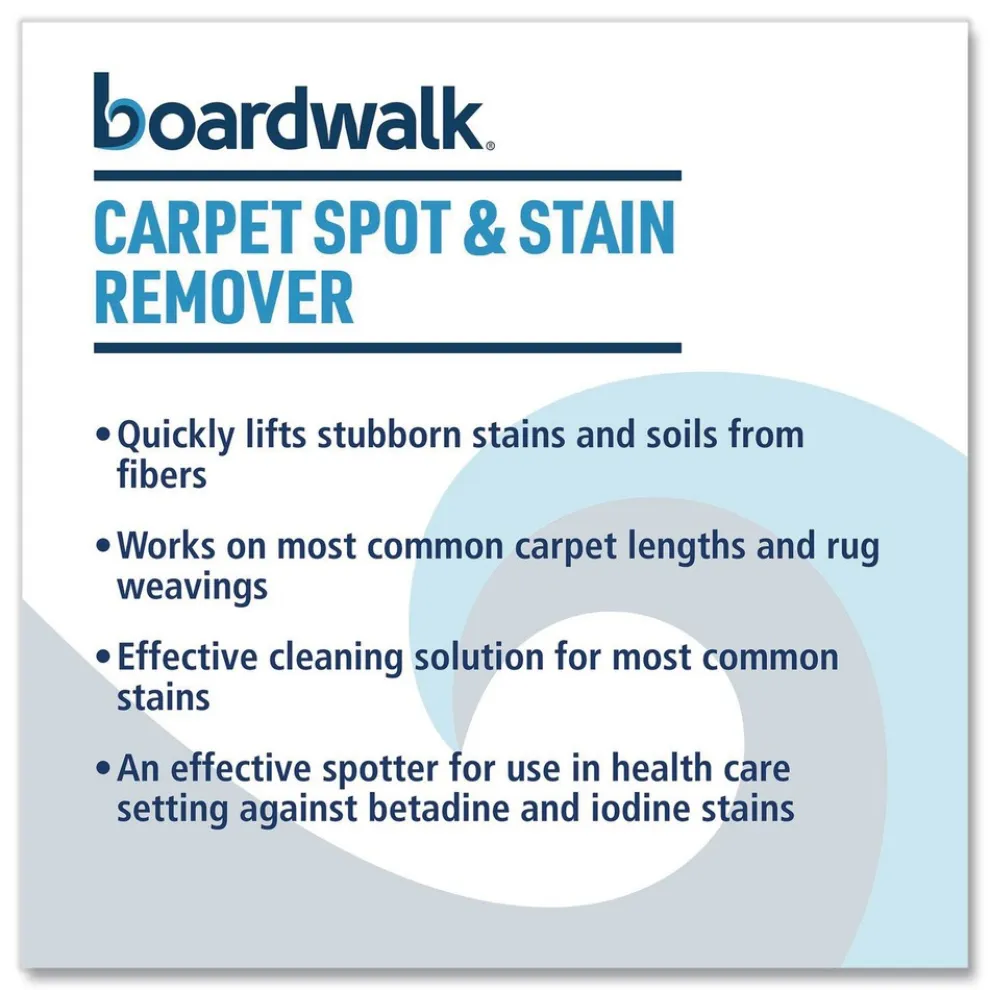 boardwalk®

CARPET SPOT & STAIN REMOVER

• Quickly lifts stubborn stains and soils from fibers

• Works on most common carpet lengths and rug weavings

• Effective cleaning solution for most common stains

• An effective spotter for use in health care setting against betadine and iodine stains